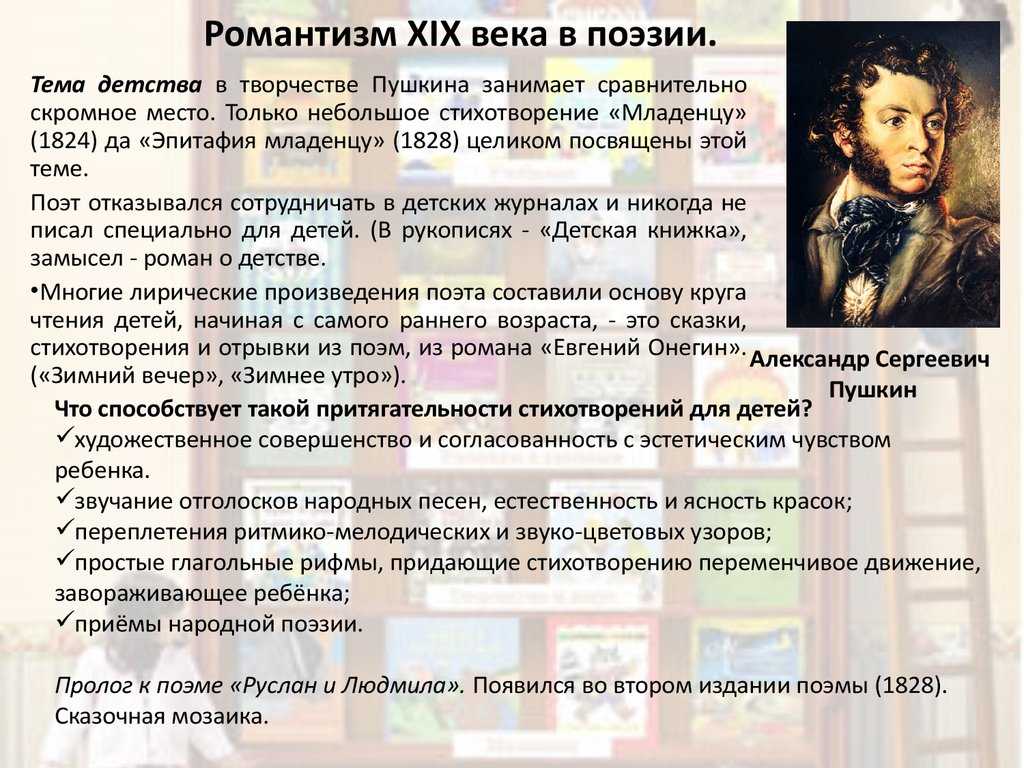 Романтизм XIX века в поэзии.

Тема детства в творчестве Пушкина занимает сравнительно скромное место. Только небольшое стихотворение «Младенцу» (1824) да «Эпитафия младенцу» (1828) целиком посвящены этой теме.

Поэт отказывался сотрудничать в детских журналах и никогда не писал специально для детей. (В рукописях - «Детская книжка», замысел - роман о детстве.

•Многие лирические произведения поэта составили основу круга чтения детей, начиная с самого раннего возраста, - это сказки, стихотворения и отрывки из поэм, из романа «Евгений Онегин». («Зимний вечер», «Зимнее утро»).

Александр Сергеевич Пушкин

Что способствует такой притягательности стихотворений для детей?
✓художественное совершенство и согласованность с эстетическим чувством ребенка.
✓звучание отголосков народных песен, естественность и ясность красок;
✓переплетения ритмико-мелодических и звуко-цветовых узоров;
✓простые глагольные рифмы, придающие стихотворению переменчивое движение, завораживающее ребёнка;
✓приёмы народной поэзии.

Пролог к поэме «Руслан и Людмила». Появился во втором издании поэмы (1828). Сказочная мозаика.